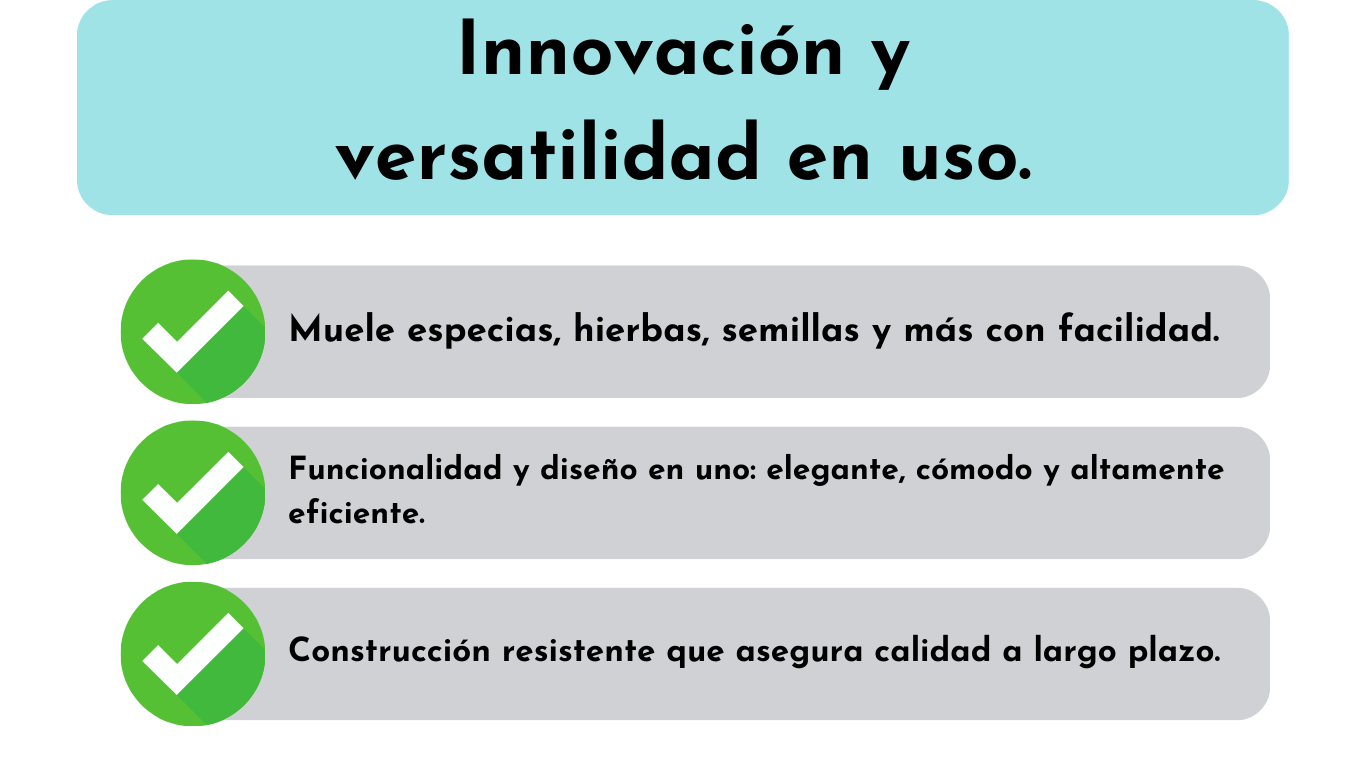 Innovación y versatilidad en uso.

Muele especias, hierbas, semillas y más con facilidad.

Funcionalidad y diseño en uno: elegante, cómodo y altamente eficiente.

Construcción resistente que asegura calidad a largo plazo.